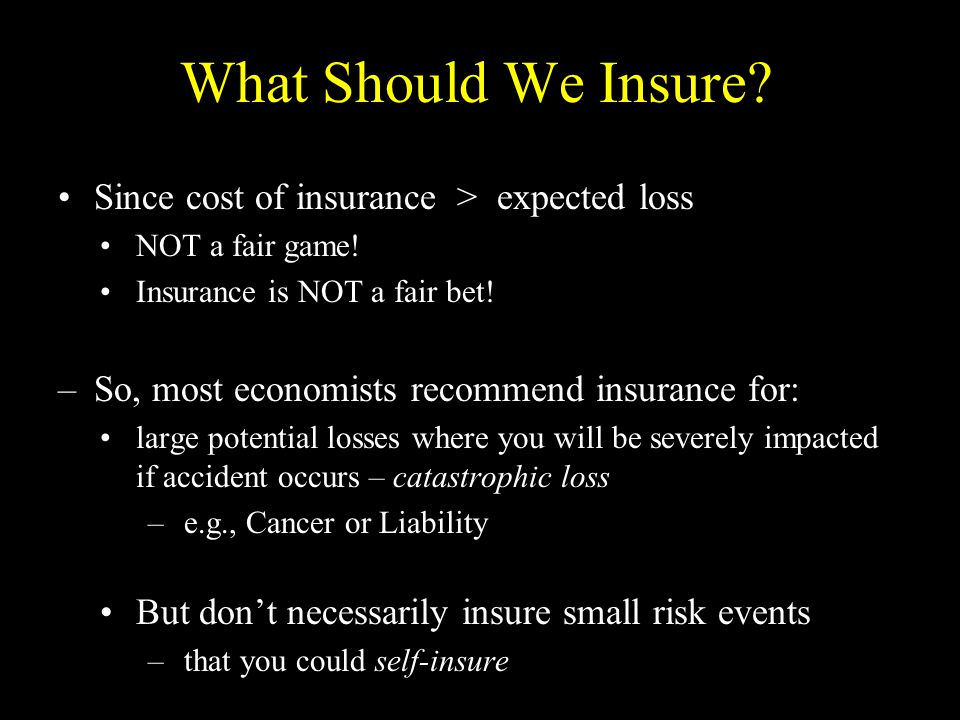 What Should We Insure?

• Since cost of insurance > expected loss
  • NOT a fair game!
  • Insurance is NOT a fair bet!

– So, most economists recommend insurance for:
  • large potential losses where you will be severely impacted if accident occurs – catastrophic loss
    – e.g., Cancer or Liability

  • But don't necessarily insure small risk events
    – that you could self-insure